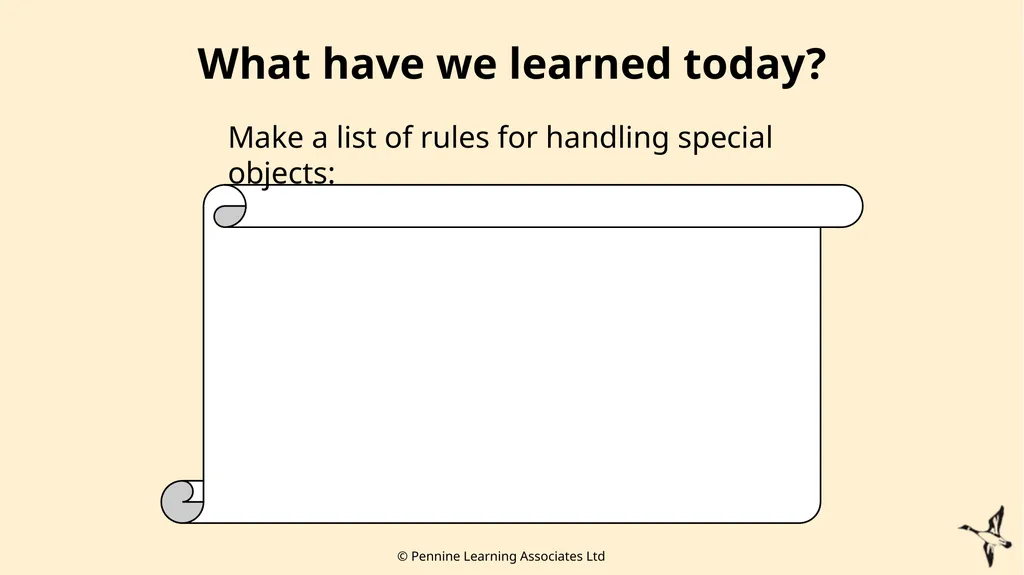 What have we learned today?

Make a list of rules for handling special objects:

© Pennine Learning Associates Ltd